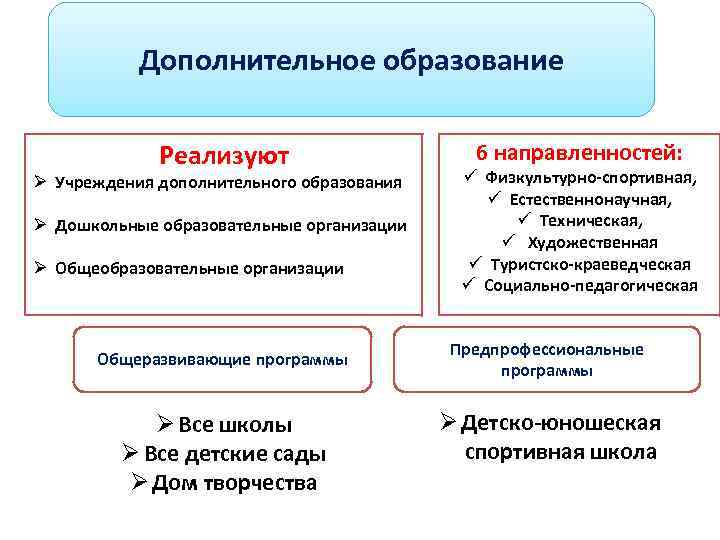 Дополнительное образование

Реализуют
➢ Учреждения дополнительного образования
➢ Дошкольные образовательные организации
➢ Общеобразовательные организации

6 направленностей:
✓ Физкультурно-спортивная,
✓ Естественнонаучная,
✓ Техническая,
✓ Художественная
✓ Туристско-краеведческая
✓ Социально-педагогическая

Общеразвивающие программы

Предпрофессиональные программы

➢ Все школы
➢ Все детские сады
➢ Дом творчества

➢ Детско-юношеская спортивная школа